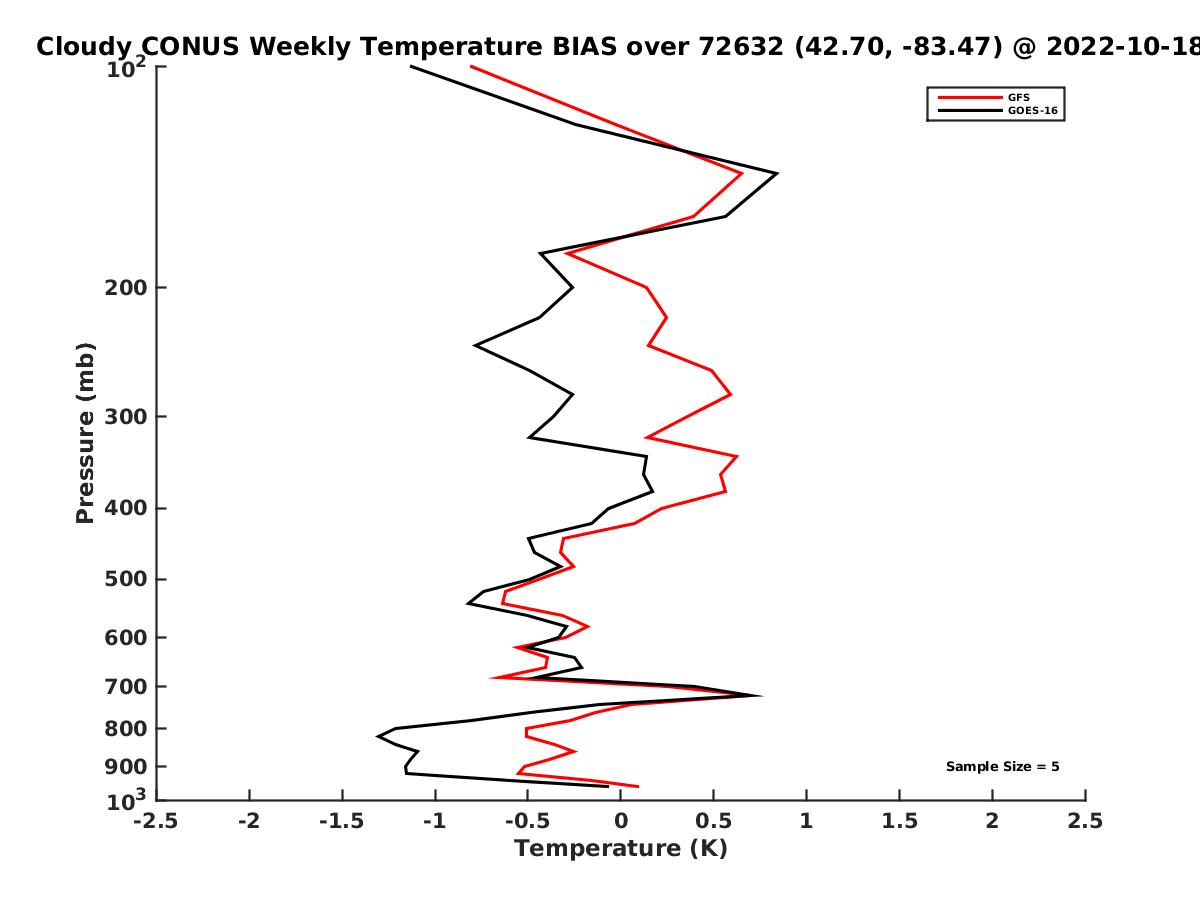 Cloudy CONUS Weekly Temperature BIAS over 72632 (42.70, -83.47) @ 2022-10-18

GFS
GOES-16

Pressure (mb)

$10^2$
200
300
400
500
600
700
800
900
$10^3$

Sample Size = 5

-2.5
-2
-1.5
-1
-0.5
0
0.5
1
1.5
2
2.5
Temperature (K)